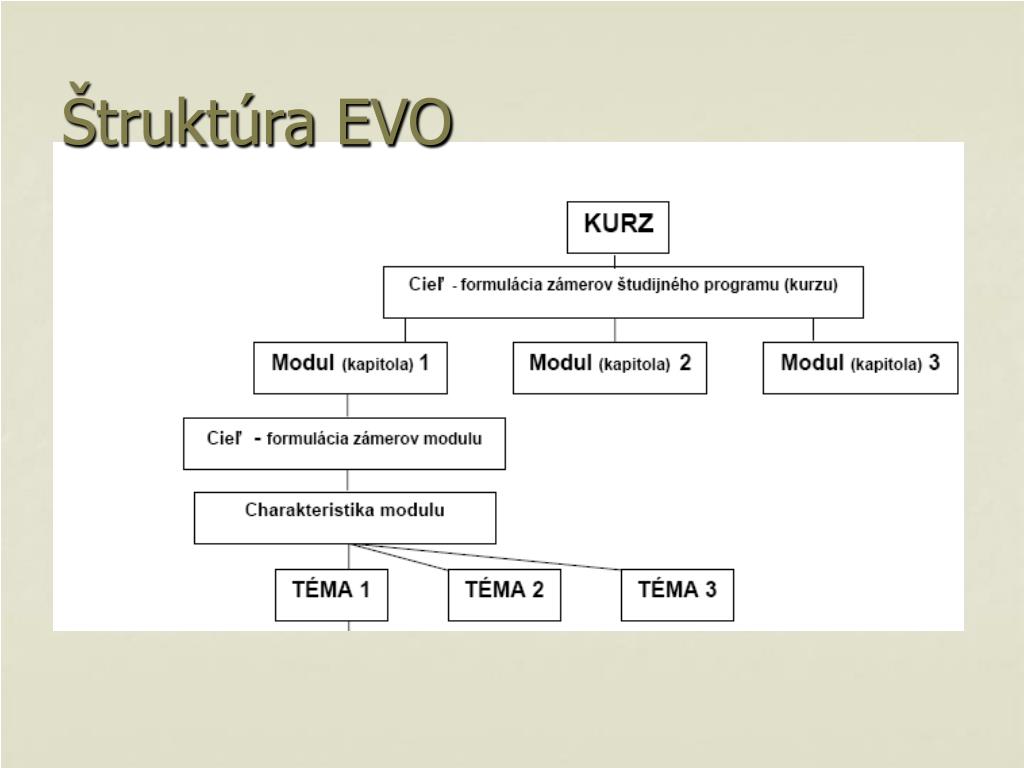 Štruktúra EVO

KURZ

Cieľ - formulácia zámerov študijného programu (kurzu)

Modul (kapitola) 1

Modul (kapitola) 2

Modul (kapitola) 3

Cieľ - formulácia zámerov modulu

Charakteristika modulu

TÉMA 1

TÉMA 2

TÉMA 3